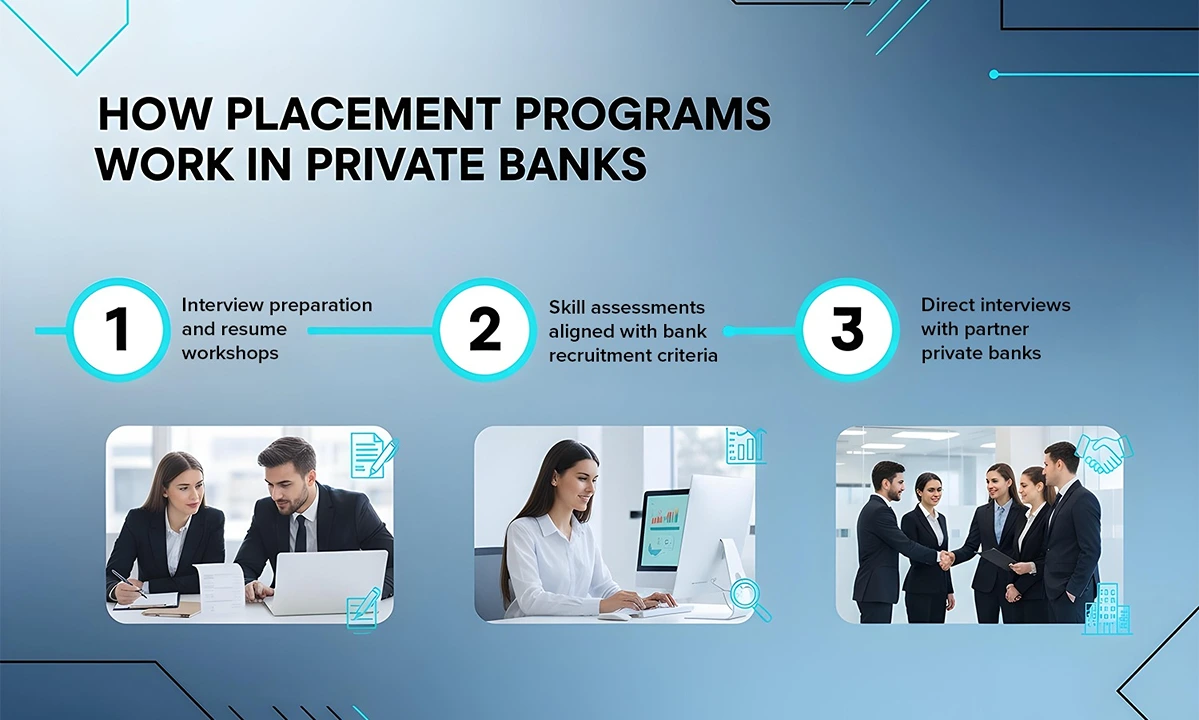 HOW PLACEMENT PROGRAMS WORK IN PRIVATE BANKS

1

Interview preparation and resume workshops

2

Skill assessments aligned with bank recruitment criteria

3

Direct interviews with partner private banks